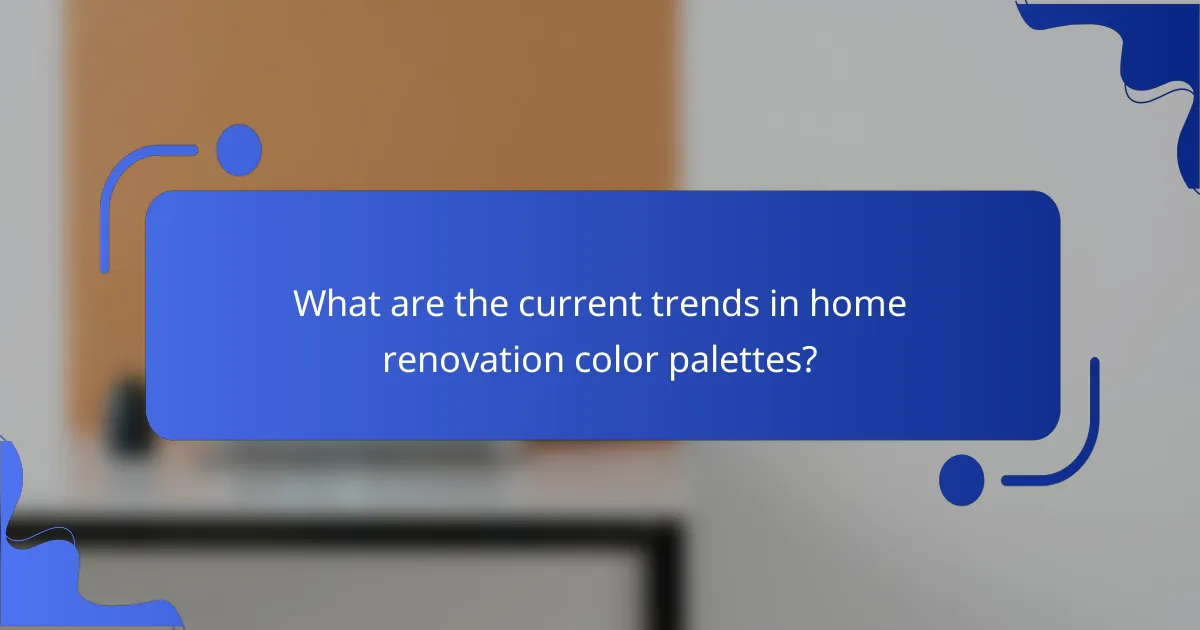 What are the current trends in home renovation color palettes?